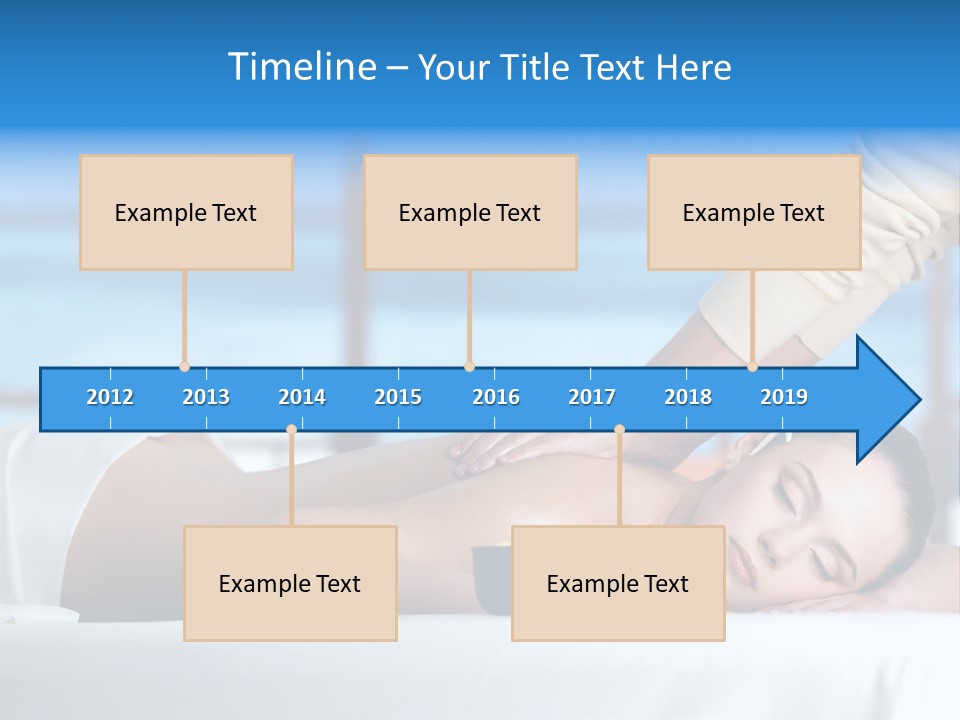 Timeline – Your Title Text Here

Example Text

Example Text

Example Text

2012 2013 2014 2015 2016 2017 2018 2019

Example Text

Example Text